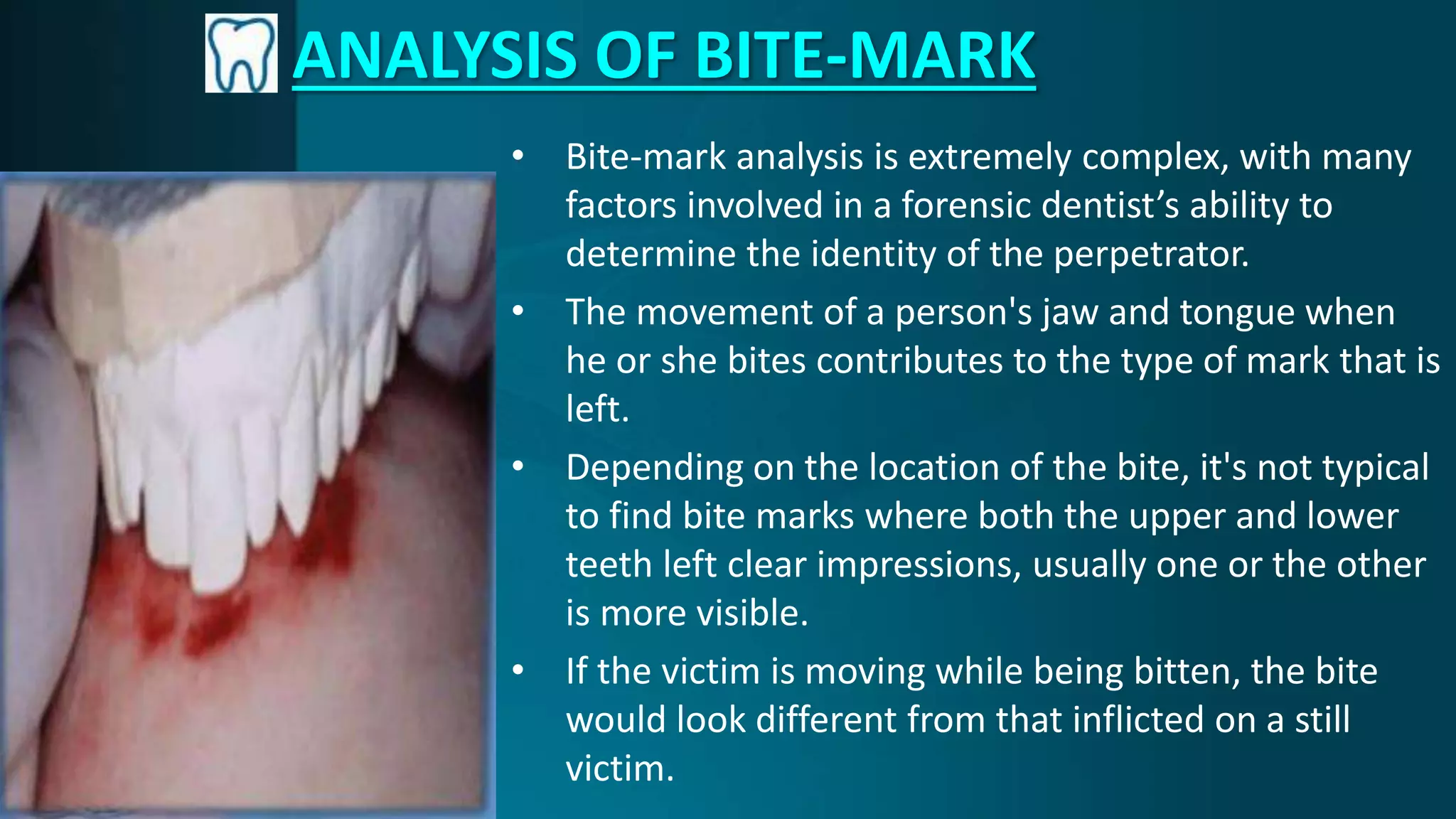 ANALYSIS OF BITE-MARK

• Bite-mark analysis is extremely complex, with many factors involved in a forensic dentist's ability to determine the identity of the perpetrator.

• The movement of a person's jaw and tongue when he or she bites contributes to the type of mark that is left.

• Depending on the location of the bite, it's not typical to find bite marks where both the upper and lower teeth left clear impressions, usually one or the other is more visible.

• If the victim is moving while being bitten, the bite would look different from that inflicted on a still victim.